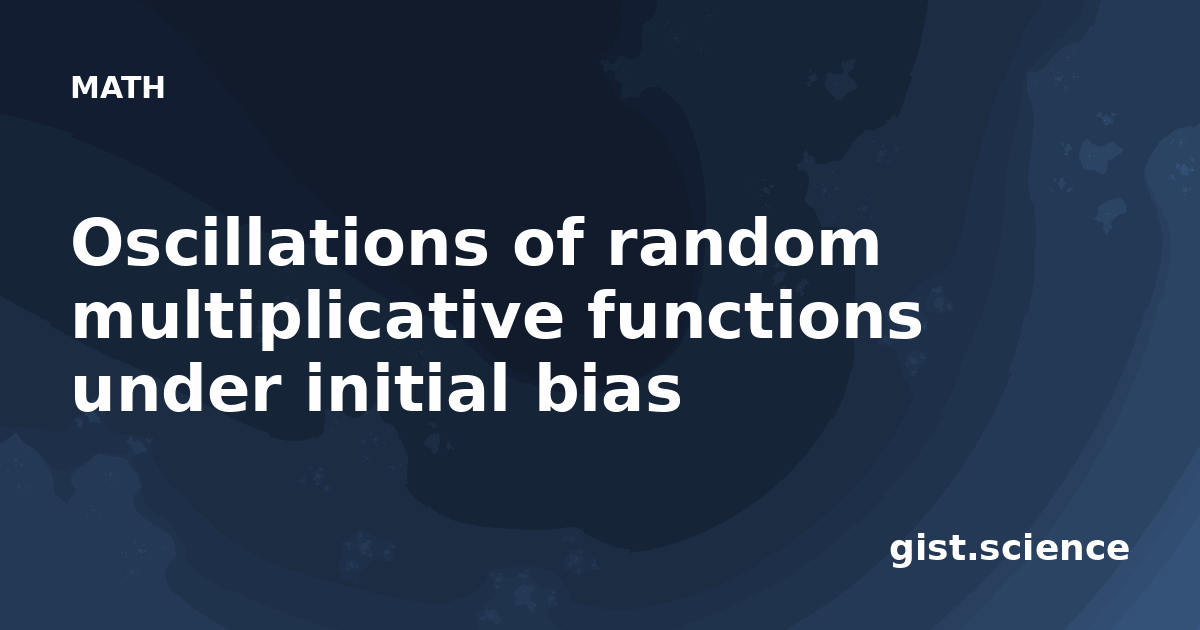 MATH

Oscillations of random multiplicative functions under initial bias

gist.science